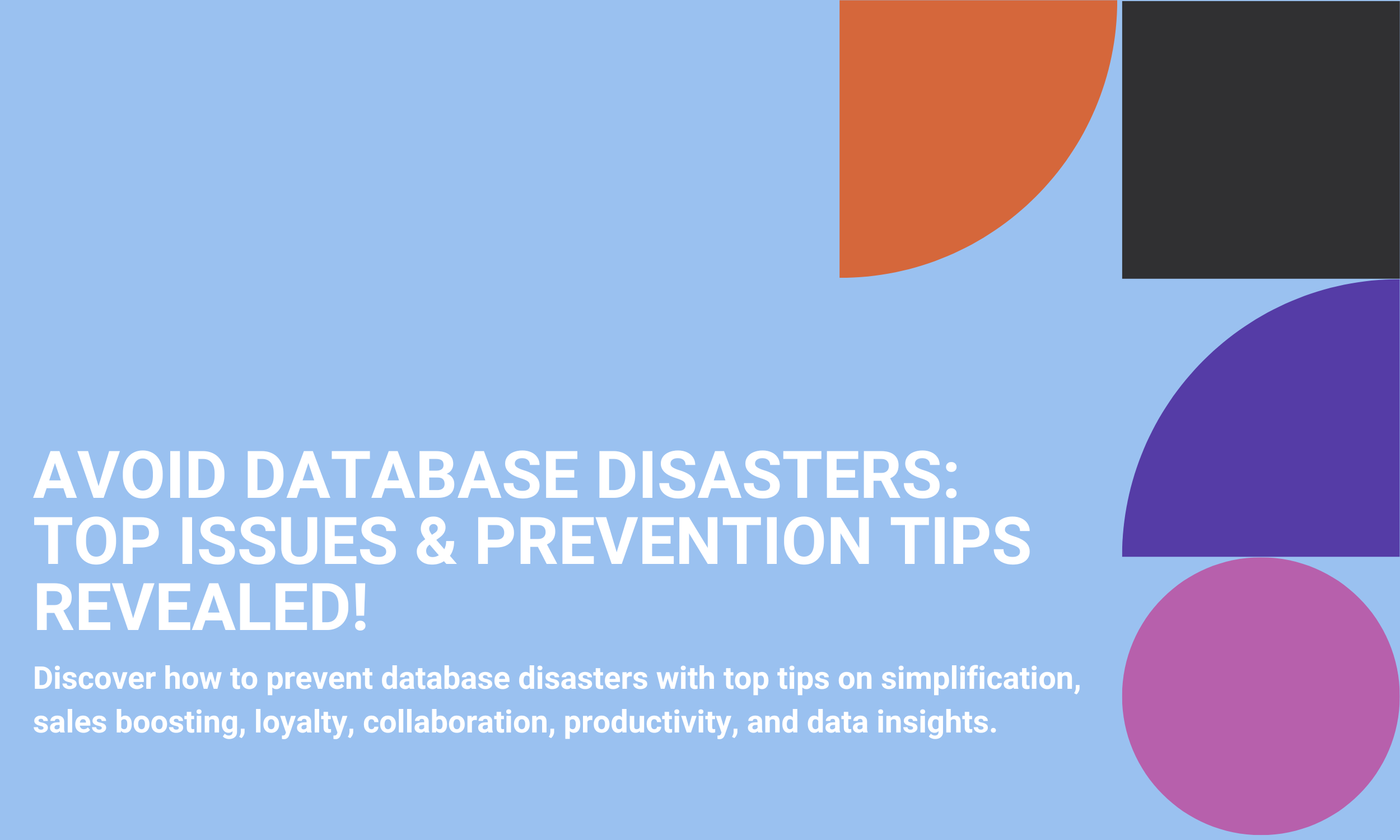 AVOID DATABASE DISASTERS: TOP ISSUES & PREVENTION TIPS REVEALED!

Discover how to prevent database disasters with top tips on simplification, sales boosting, loyalty, collaboration, productivity, and data insights.